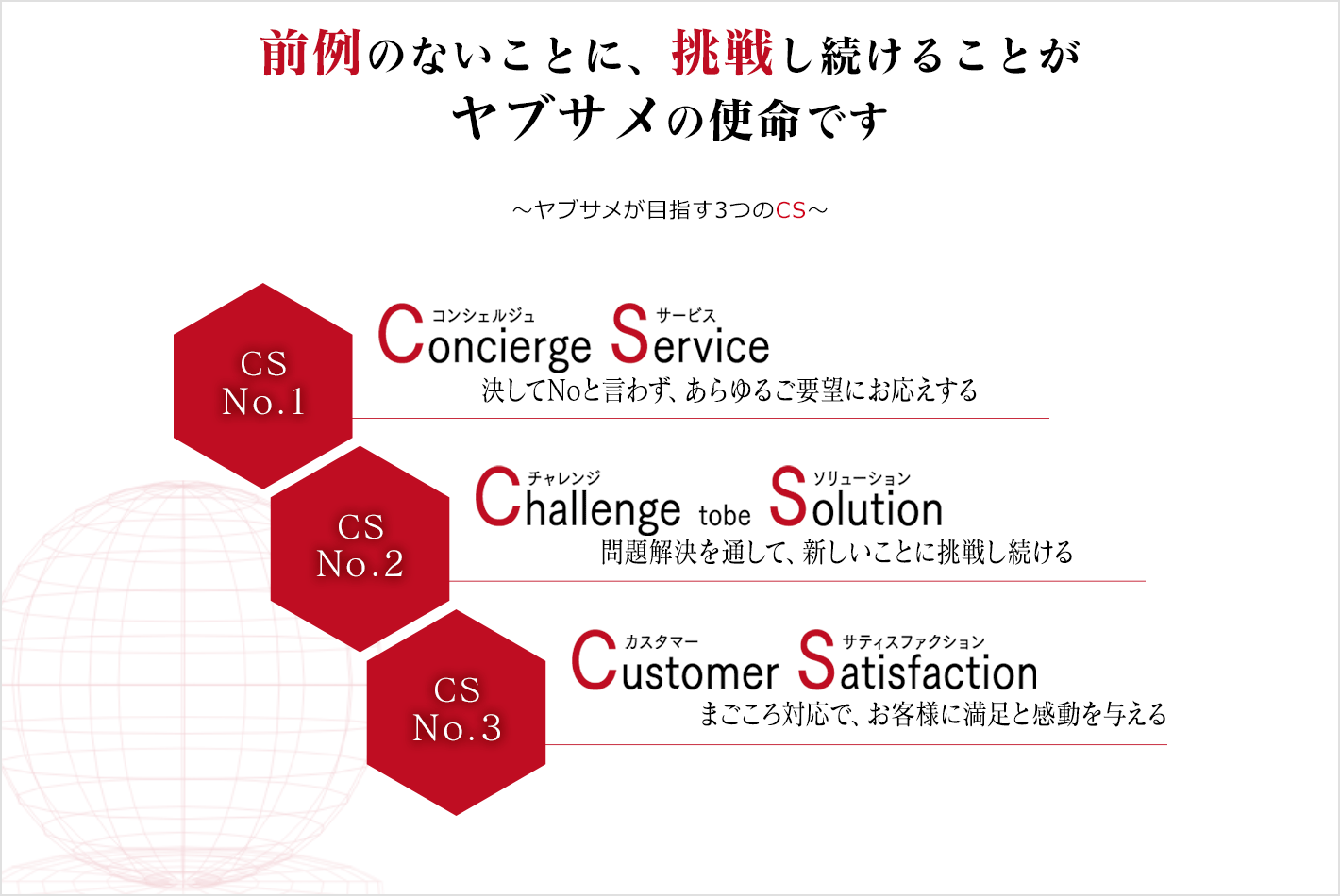 前例のないことに、挑戦し続けることが
ヤブサメの使命です

～ヤブサメが目指す3つのCS～

CS
No.1

コンシェルジュ サービス
Concierge Service
決してNoと言わず、あらゆるご要望にお応えする

CS
No.2

チャレンジ ソリューション
Challenge tobe Solution
問題解決を通して、新しいことに挑戦し続ける

CS
No.3

カスタマー サティスファクション
Customer Satisfaction
まごころ対応で、お客様に満足と感動を与える